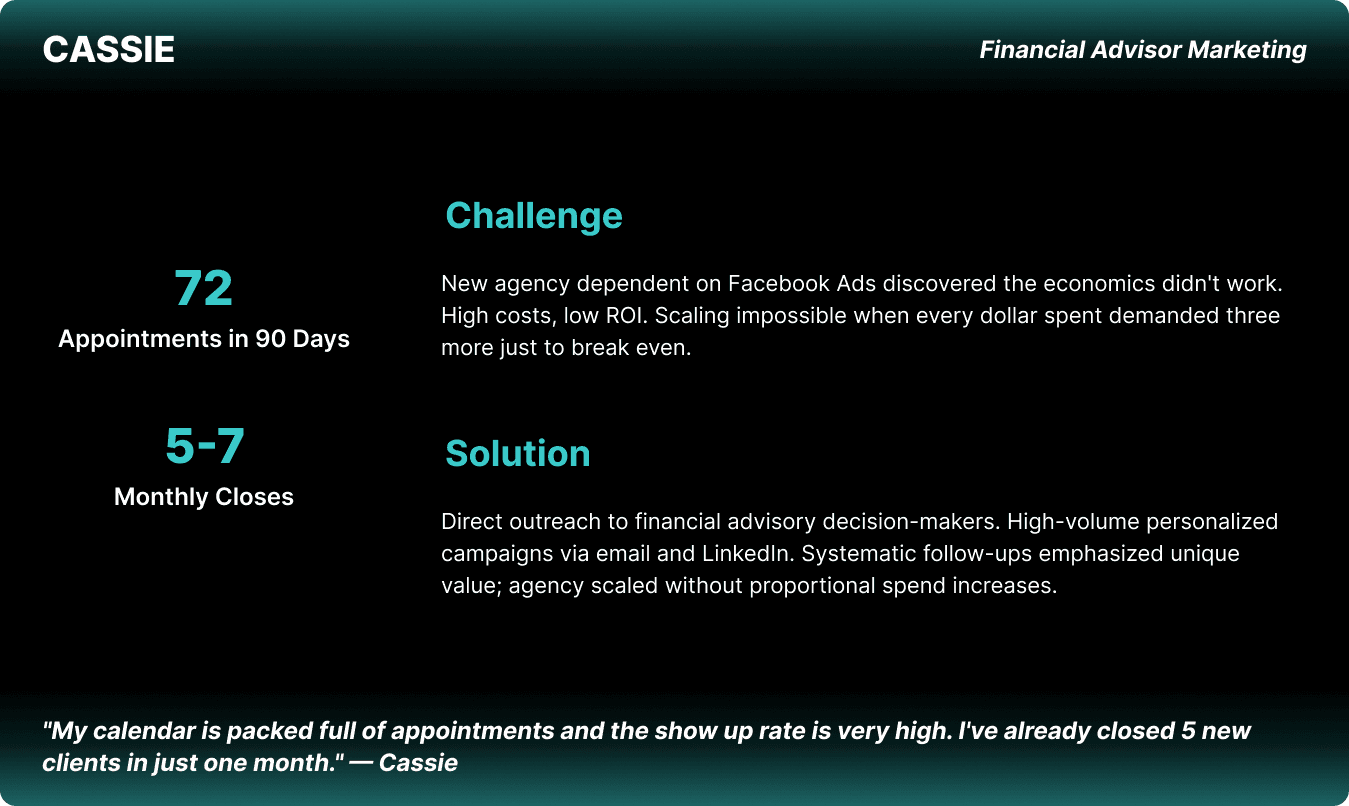 CASSIE

Financial Advisor Marketing

72
Appointments in 90 Days

5-7
Monthly Closes

Challenge

New agency dependent on Facebook Ads discovered the economics didn't work. High costs, low ROI. Scaling impossible when every dollar spent demanded three more just to break even.

Solution

Direct outreach to financial advisory decision-makers. High-volume personalized campaigns via email and LinkedIn. Systematic follow-ups emphasized unique value; agency scaled without proportional spend increases.

"My calendar is packed full of appointments and the show up rate is very high. I've already closed 5 new clients in just one month." — Cassie